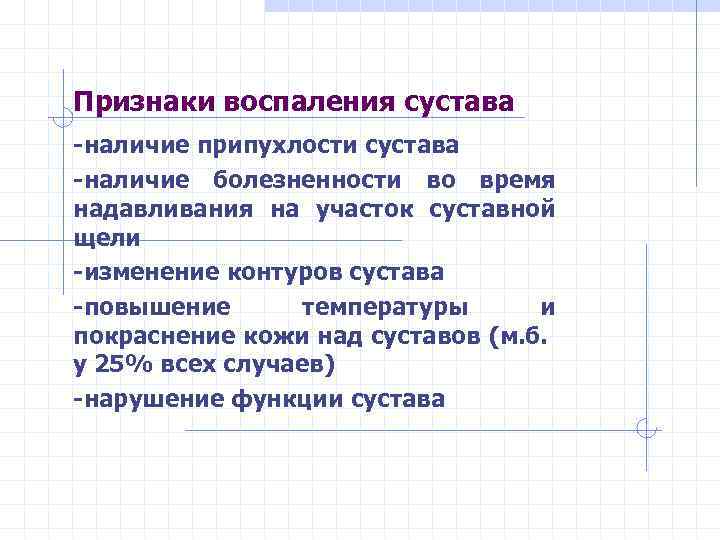 Признаки воспаления сустава

-наличие припухлости сустава

-наличие болезненности во время надавливания на участок суставной щели

-изменение контуров сустава

-повышение температуры и покраснение кожи над суставов (м.б. у 25% всех случаев)

-нарушение функции сустава